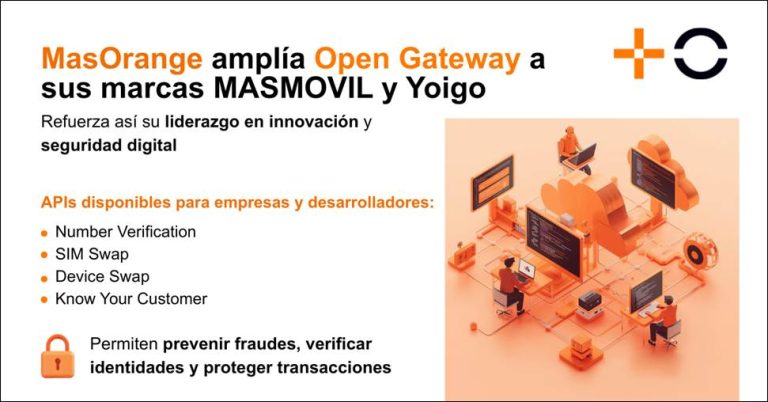 MasOrange amplía Open Gateway a sus marcas MASMOVIL y Yoigo

Refuerza así su liderazgo en innovación y seguridad digital

APIs disponibles para empresas y desarrolladores:

- Number Verification
- SIM Swap
- Device Swap
- Know Your Customer

Permiten prevenir fraudes, verificar identidades y proteger transacciones